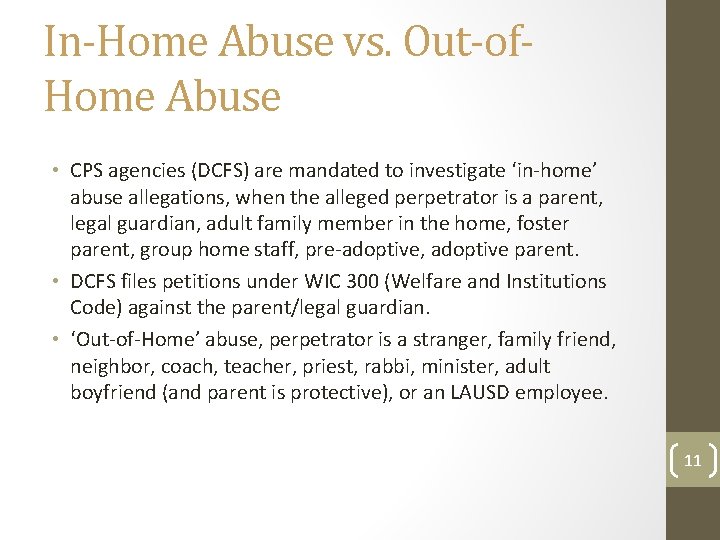 In-Home Abuse vs. Out-of-Home Abuse

• CPS agencies (DCFS) are mandated to investigate ‘in-home’ abuse allegations, when the alleged perpetrator is a parent, legal guardian, adult family member in the home, foster parent, group home staff, pre-adoptive, adoptive parent.
• DCFS files petitions under WIC 300 (Welfare and Institutions Code) against the parent/legal guardian.
• ‘Out-of-Home’ abuse, perpetrator is a stranger, family friend, neighbor, coach, teacher, priest, rabbi, minister, adult boyfriend (and parent is protective), or an LAUSD employee.

11